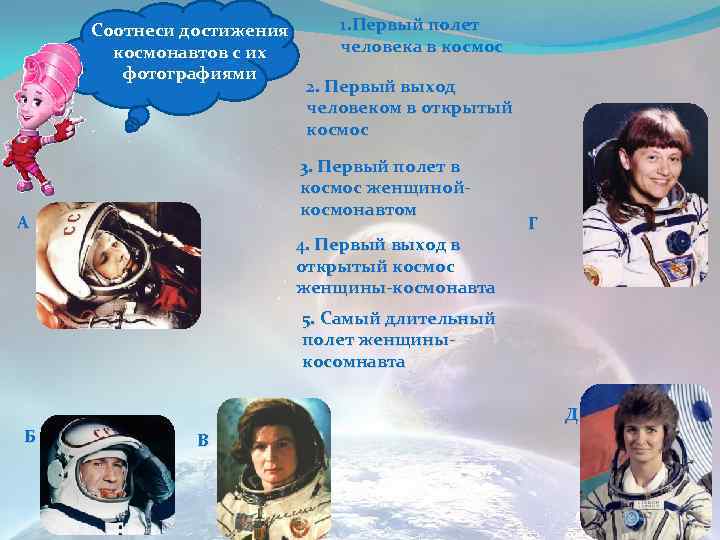 Соотнеси достижения космонавтов с их фотографиями

1.Первый полет человека в космос

2. Первый выход человеком в открытый космос

3. Первый полет в космос женщиной-космонавтом

4. Первый выход в открытый космос женщины-космонавта

5. Самый длительный полет женщины-косомнавта

А

Г

Б

В

Д